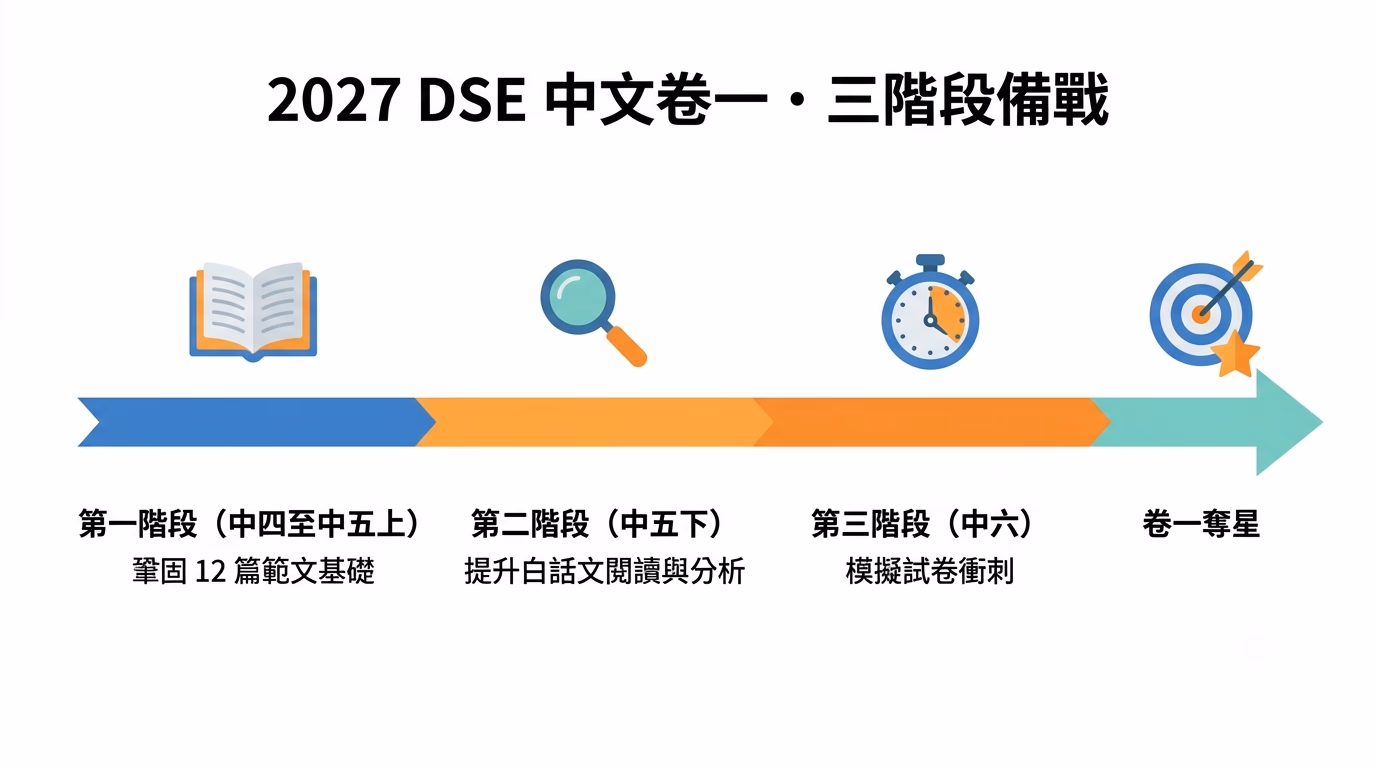 2027 DSE 中文卷一・三階段備戰

第一階段（中四至中五上）
鞏固 12 篇範文基礎

第二階段（中五下）
提升白話文閱讀與分析

第三階段（中六）
模擬試卷衝刺

卷一奪星